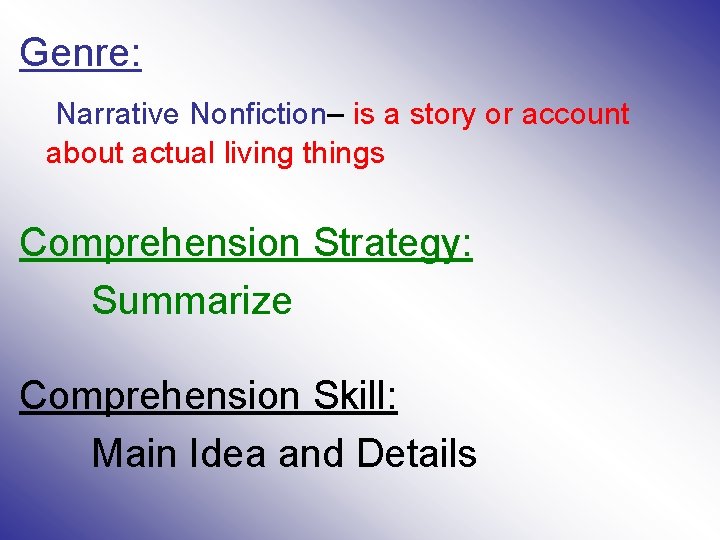 Genre:

Narrative Nonfiction– is a story or account about actual living things

Comprehension Strategy:

Summarize

Comprehension Skill:

Main Idea and Details